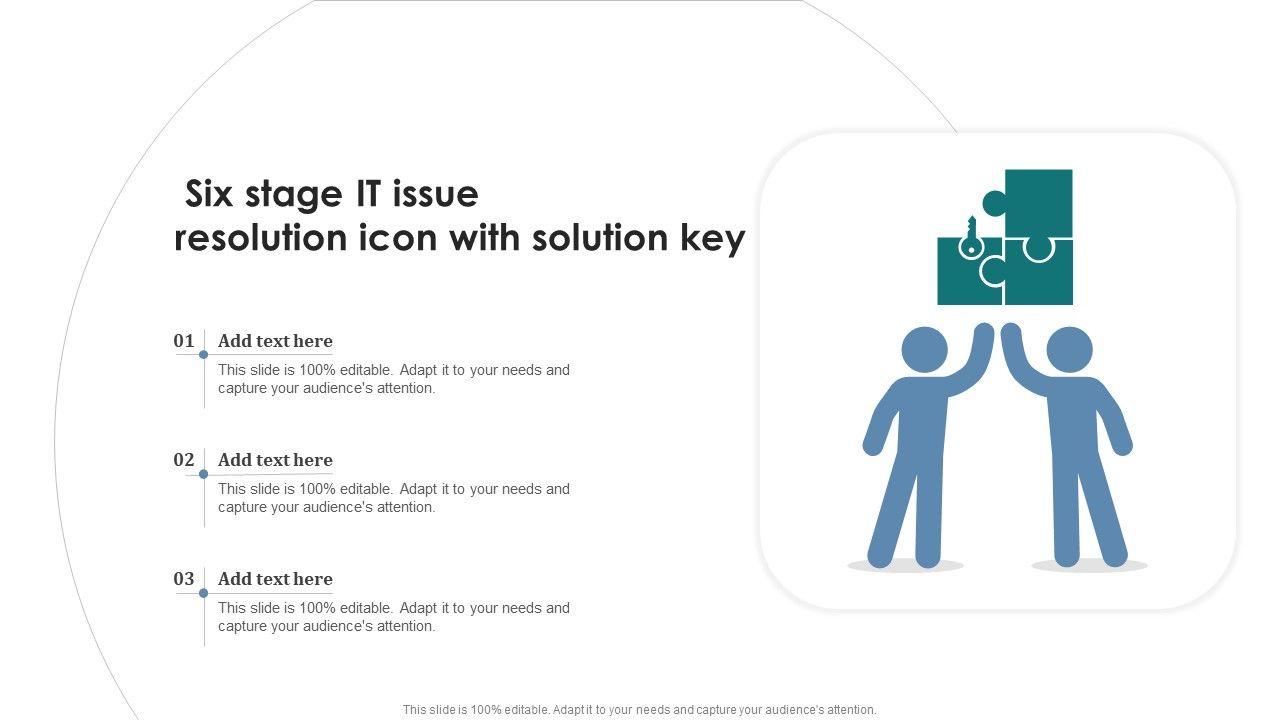 Six stage IT issue resolution icon with solution key

01 Add text here
This slide is 100% editable. Adapt it to your needs and capture your audience's attention.

02 Add text here
This slide is 100% editable. Adapt it to your needs and capture your audience's attention.

03 Add text here
This slide is 100% editable. Adapt it to your needs and capture your audience's attention.

This slide is 100% editable. Adapt it to your needs and capture your audience's attention.